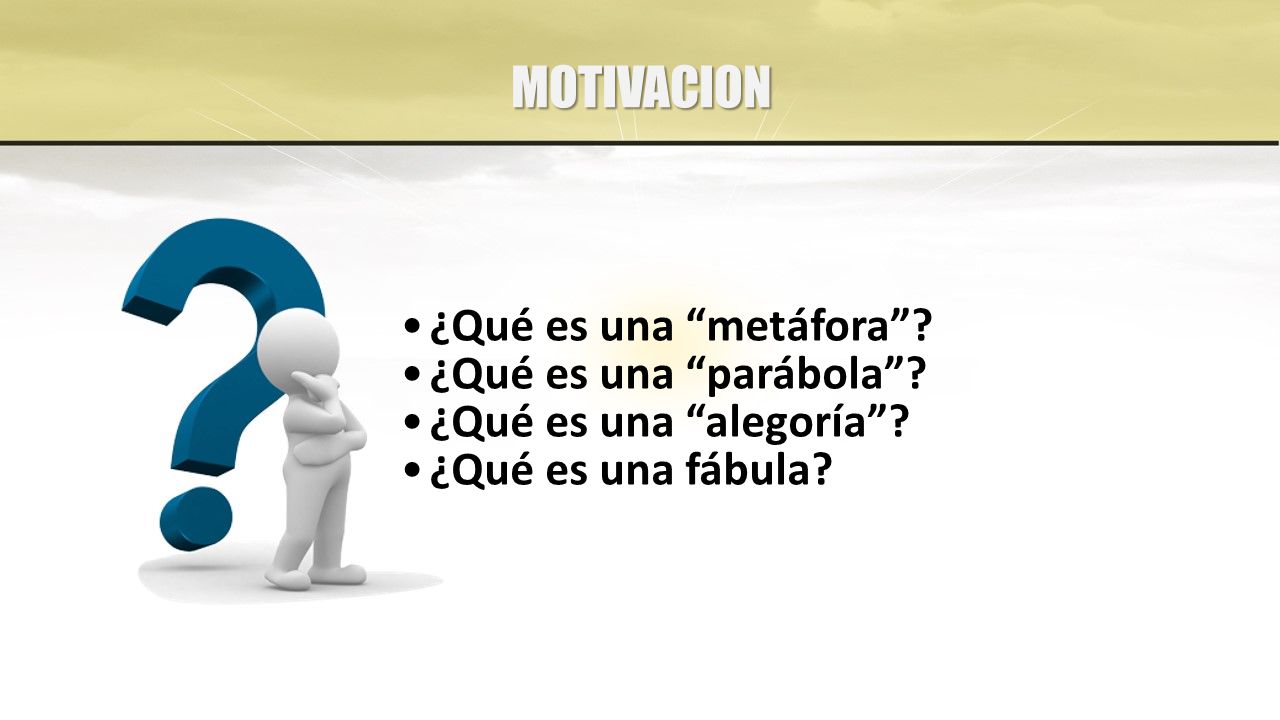 MOTIVACION

• ¿Qué es una “metáfora”?
• ¿Qué es una “parábola”?
• ¿Qué es una “alegoría”?
• ¿Qué es una fábula?